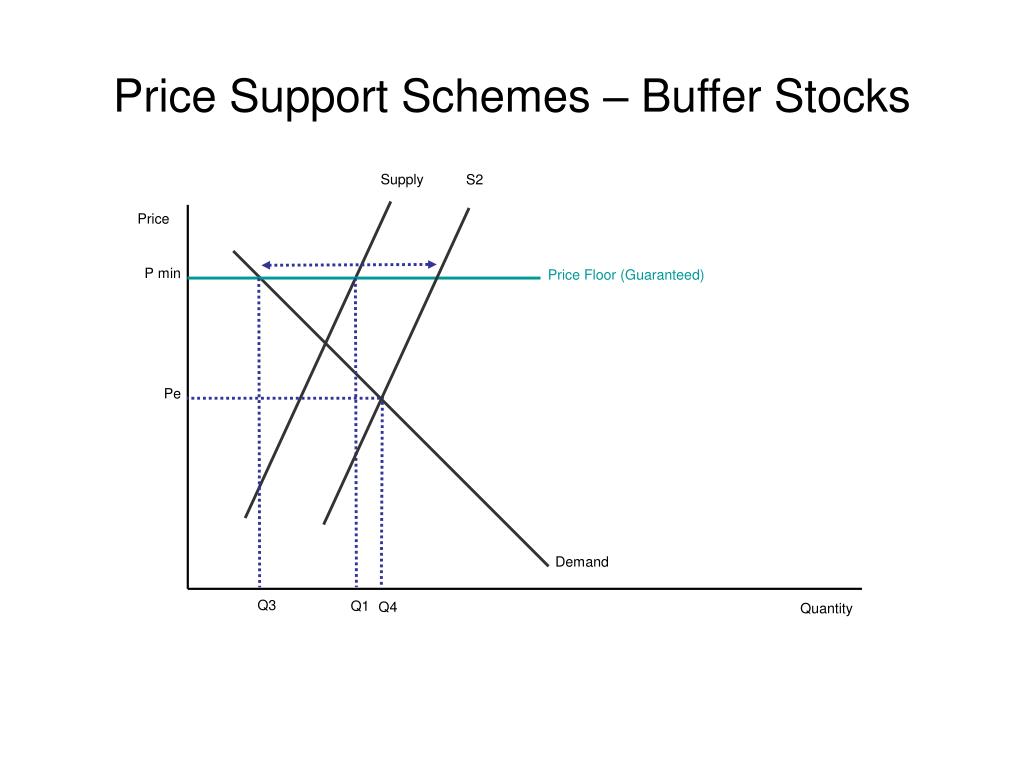 Price Support Schemes – Buffer Stocks

Supply
S2
Price
P min
Price Floor (Guaranteed)
Pe
Demand
Q3
Q1
Q4
Quantity